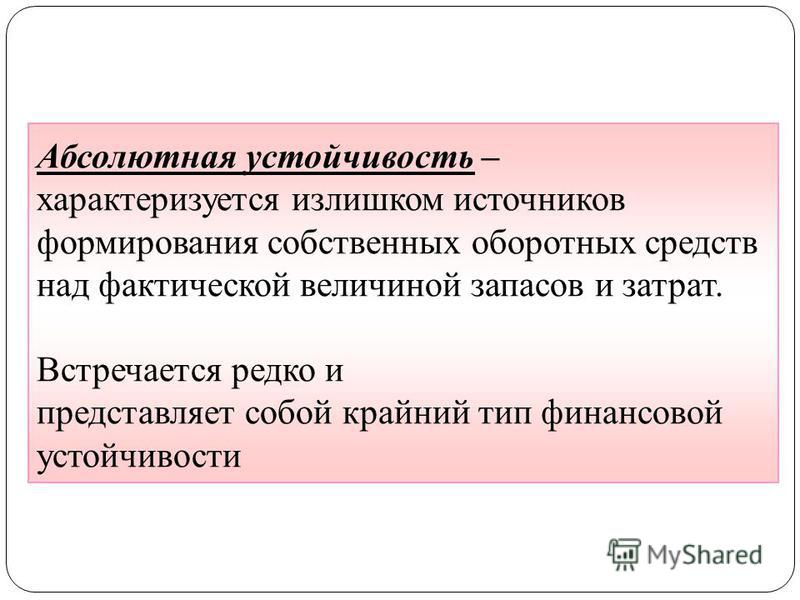 Абсолютная устойчивость – характеризуется излишком источников формирования собственных оборотных средств над фактической величиной запасов и затрат.

Встречается редко и представляет собой крайний тип финансовой устойчивости

MyShared